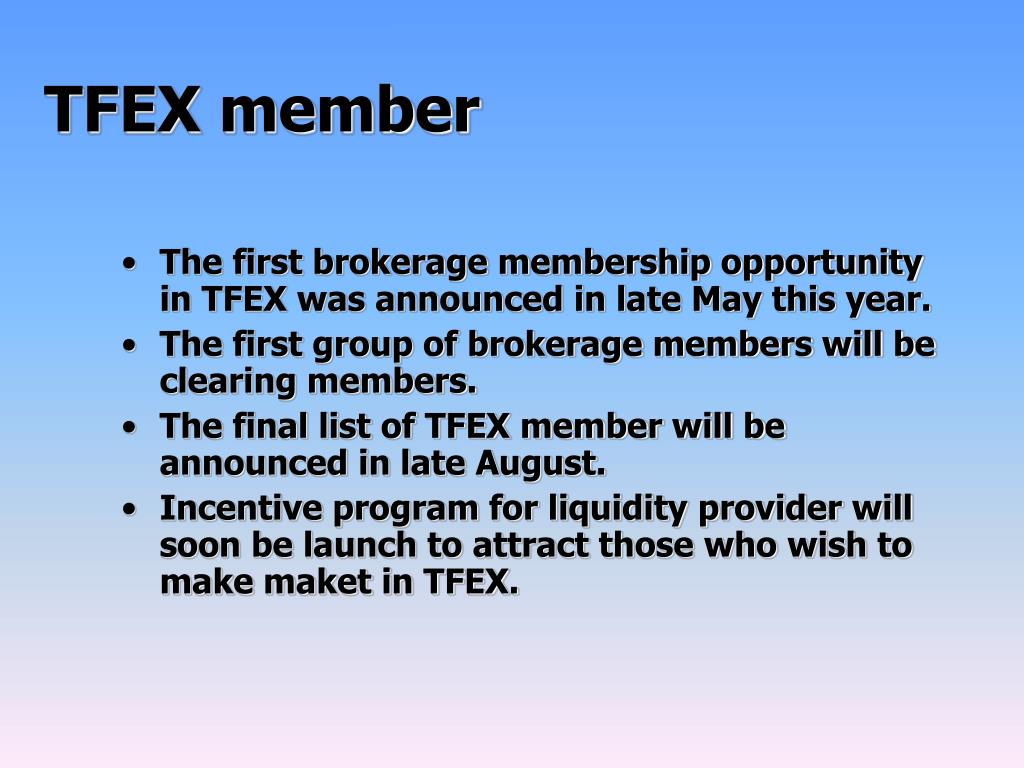 TFEX member

• The first brokerage membership opportunity in TFEX was announced in late May this year.
• The first group of brokerage members will be clearing members.
• The final list of TFEX member will be announced in late August.
• Incentive program for liquidity provider will soon be launch to attract those who wish to make maket in TFEX.